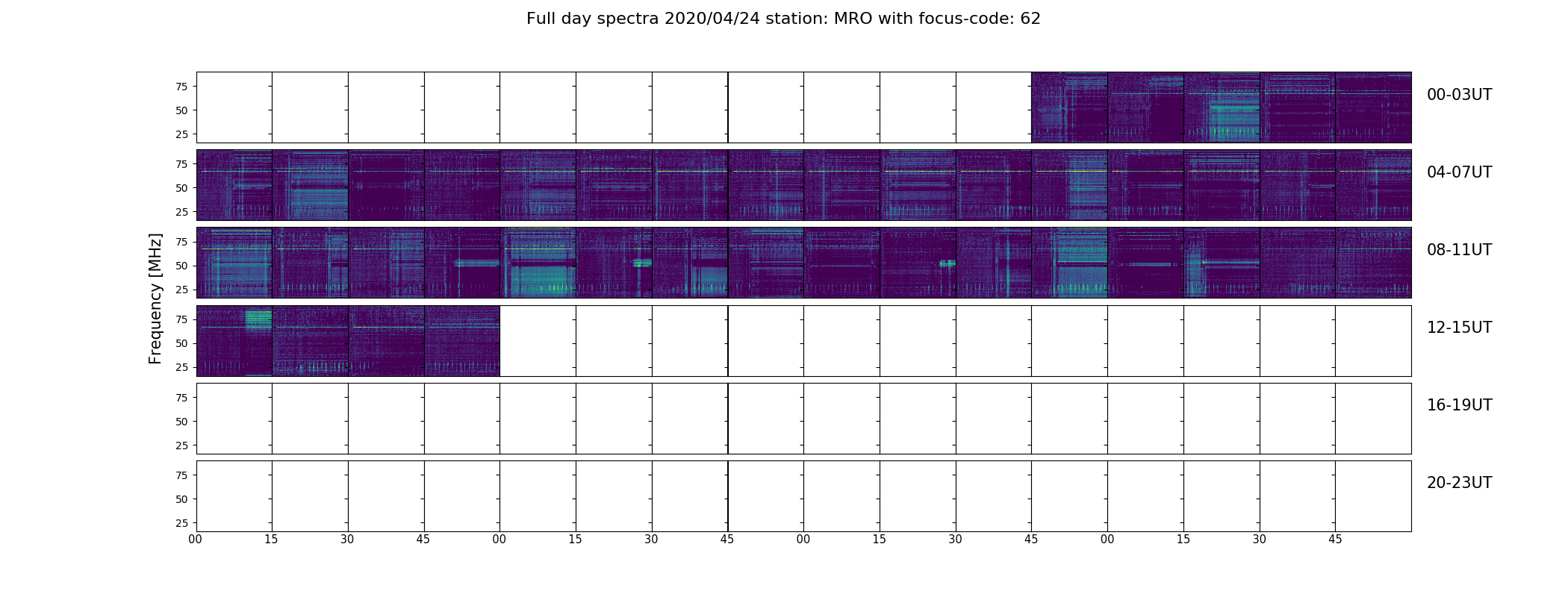 Full day spectra 2020/04/24 station: MRO with focus-code: 62

Frequency [MHz]

75
50
25
00-03UT

75
50
25
04-07UT

75
50
25
08-11UT

75
50
25
12-15UT

75
50
25
16-19UT

75
50
25
20-23UT

00 15 30 45 00 15 30 45 00 15 30 45 00 15 30 45